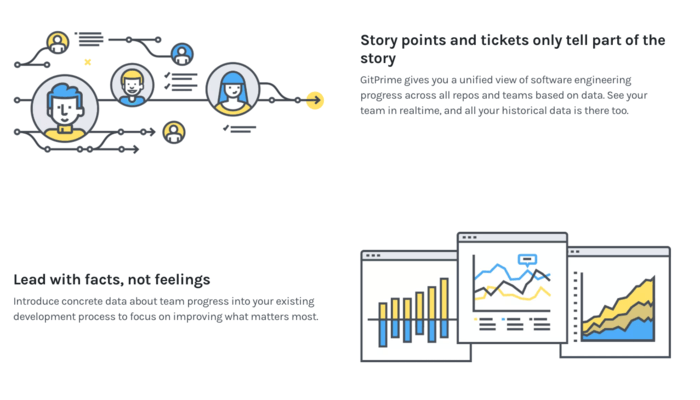 Story points and tickets only tell part of the story

GitPrime gives you a unified view of software engineering progress across all repos and teams based on data. See your team in realtime, and all your historical data is there too.

Lead with facts, not feelings

Introduce concrete data about team progress into your existing development process to focus on improving what matters most.